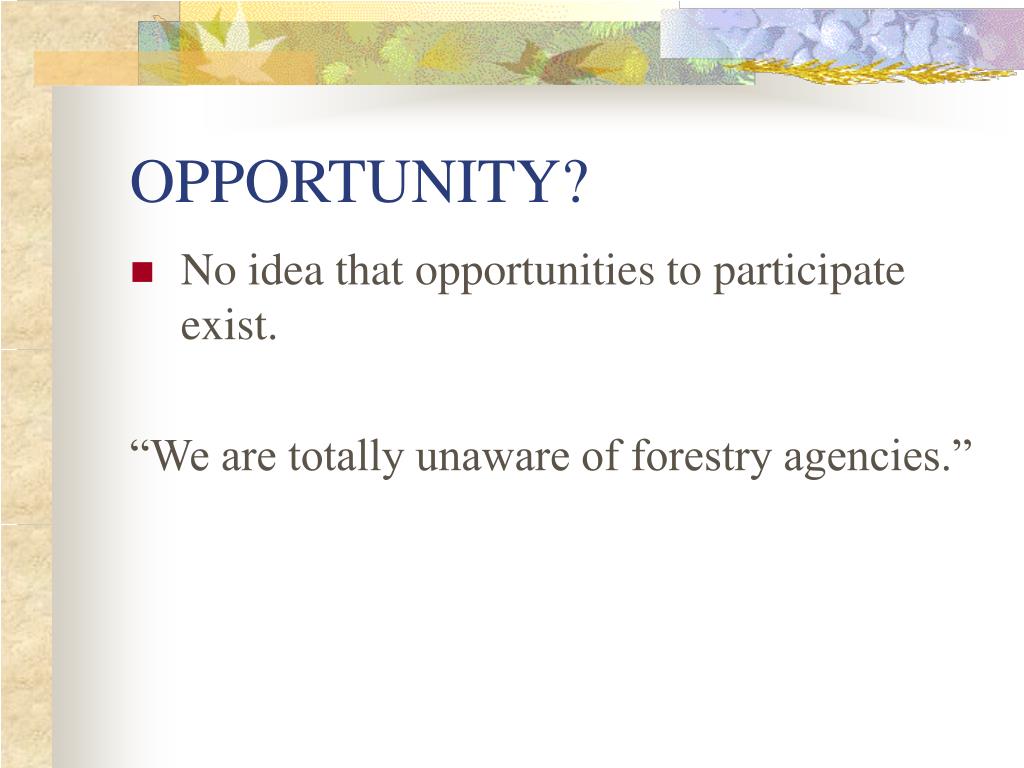 OPPORTUNITY?

No idea that opportunities to participate exist.

“We are totally unaware of forestry agencies.”